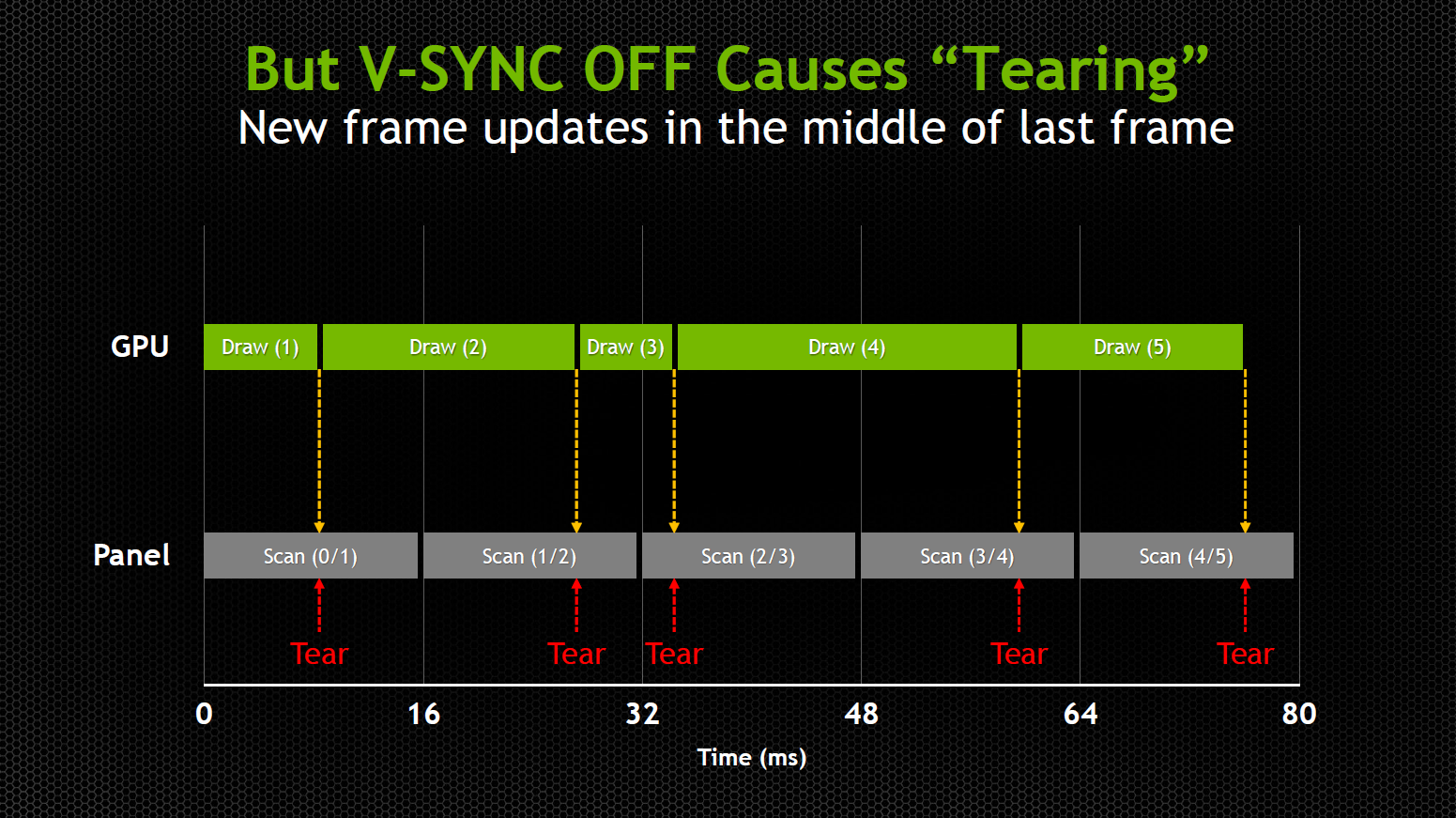 But V-SYNC OFF Causes “Tearing”
New frame updates in the middle of last frame

GPU
Draw (1)
Draw (2)
Draw (3)
Draw (4)
Draw (5)

Panel
Scan (0/1)
Scan (1/2)
Scan (2/3)
Scan (3/4)
Scan (4/5)

Tear
Tear
Tear
Tear
Tear

0
16
32
48
64
80

Time (ms)